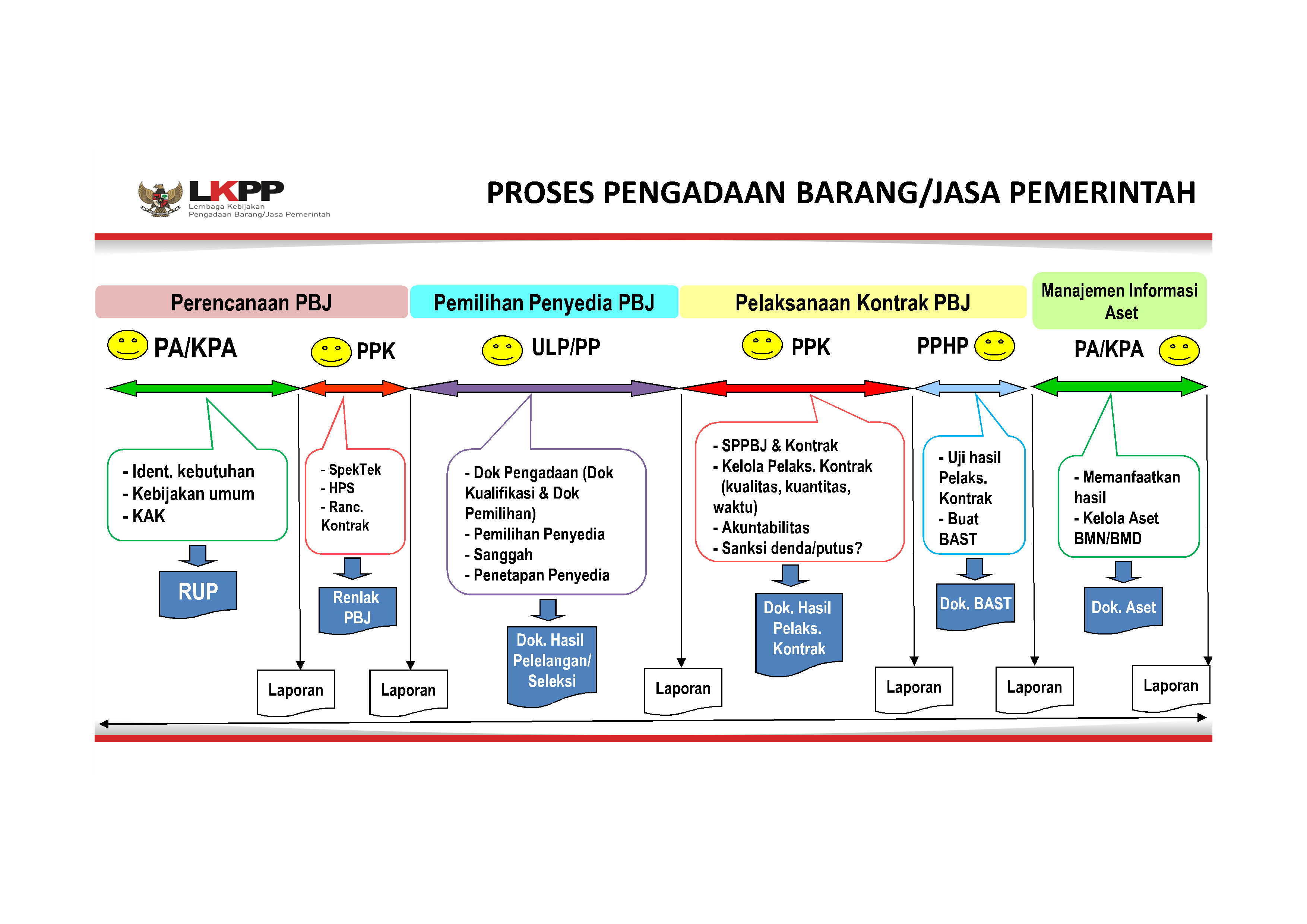 LKPP
Lembaga Kebijakan
Pengadaan Barang/Jasa Pemerintah

PROSES PENGADAAN BARANG/JASA PEMERINTAH

Perencanaan PBJ

Pemilihan Penyedia PBJ

Pelaksanaan Kontrak PBJ

Manajemen Informasi Aset

PA/KPA

PPK

ULP/PP

PPK

PPHP

PA/KPA

- Ident. kebutuhan
- Kebijakan umum
- KAK

RUP

- SpekTek
- HPS
- Ranc. Kontrak

Renlak PBJ

- Dok Pengadaan (Dok Kualifikasi & Dok Pemilihan)
- Pemilihan Penyedia
- Sanggah
- Penetapan Penyedia

Dok. Hasil Pelelangan/ Seleksi

- SPPBJ & Kontrak
- Kelola Pelaks. Kontrak (kualitas, kuantitas, waktu)
- Akuntabilitas
- Sanksi denda/putus?

Dok. Hasil Pelaks. Kontrak

- Uji hasil Pelaks. Kontrak
- Buat BAST

Dok. BAST

- Memanfaatkan hasil
- Kelola Aset BMN/BMD

Dok. Aset

Laporan

Laporan

Laporan

Laporan

Laporan

Laporan